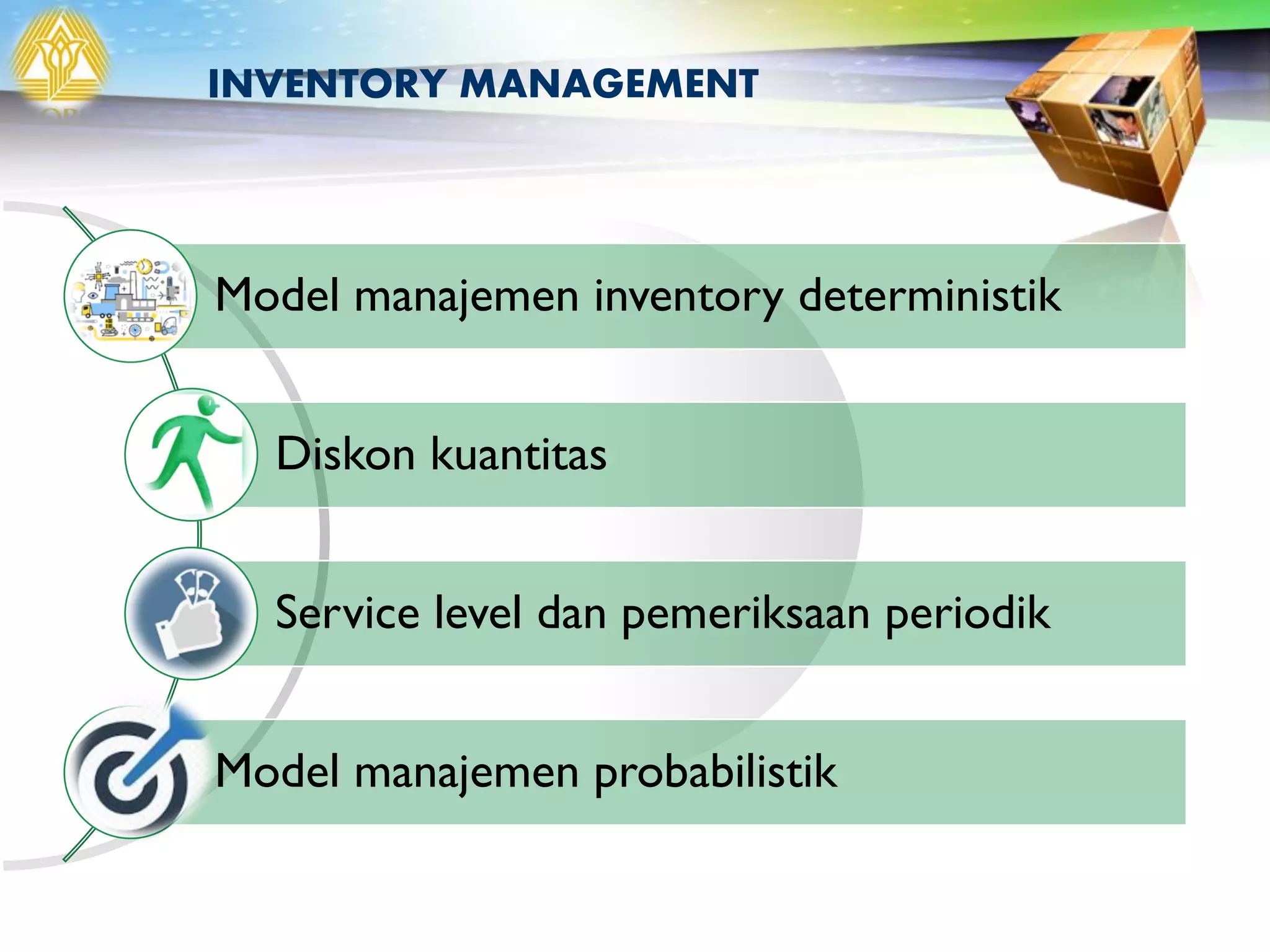 INVENTORY MANAGEMENT

Model manajemen inventory deterministik

Diskon kuantitas

Service level dan pemeriksaan periodik

Model manajemen probabilistik